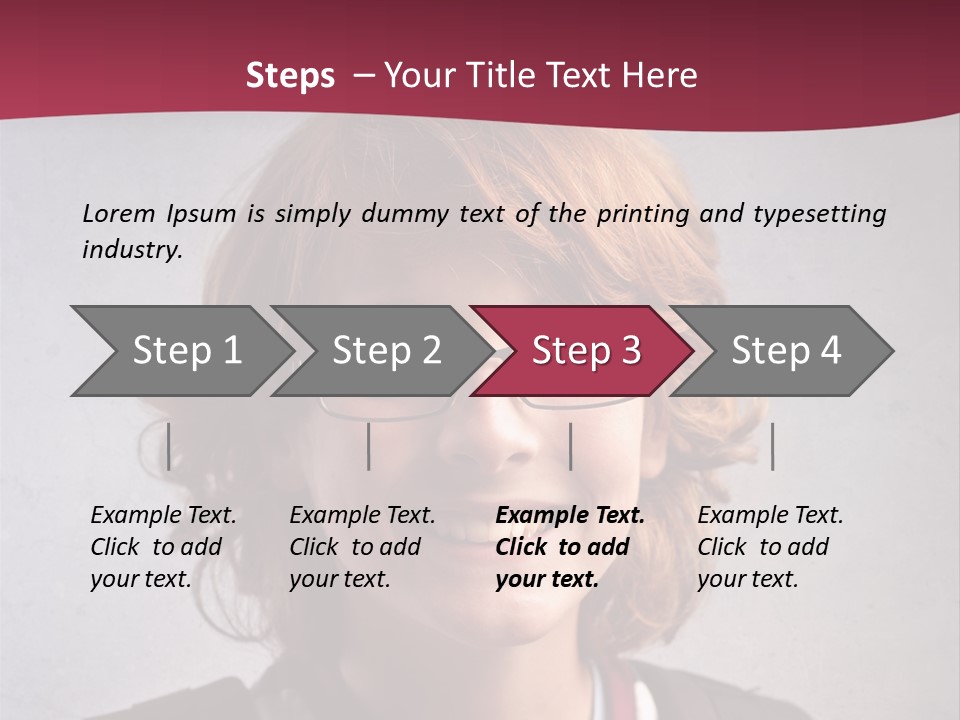 Steps – Your Title Text Here

Lorem Ipsum is simply dummy text of the printing and typesetting industry.

Step 1

Step 2

Step 3

Step 4

Example Text. Click to add your text.

Example Text. Click to add your text.

Example Text. Click to add your text.

Example Text. Click to add your text.